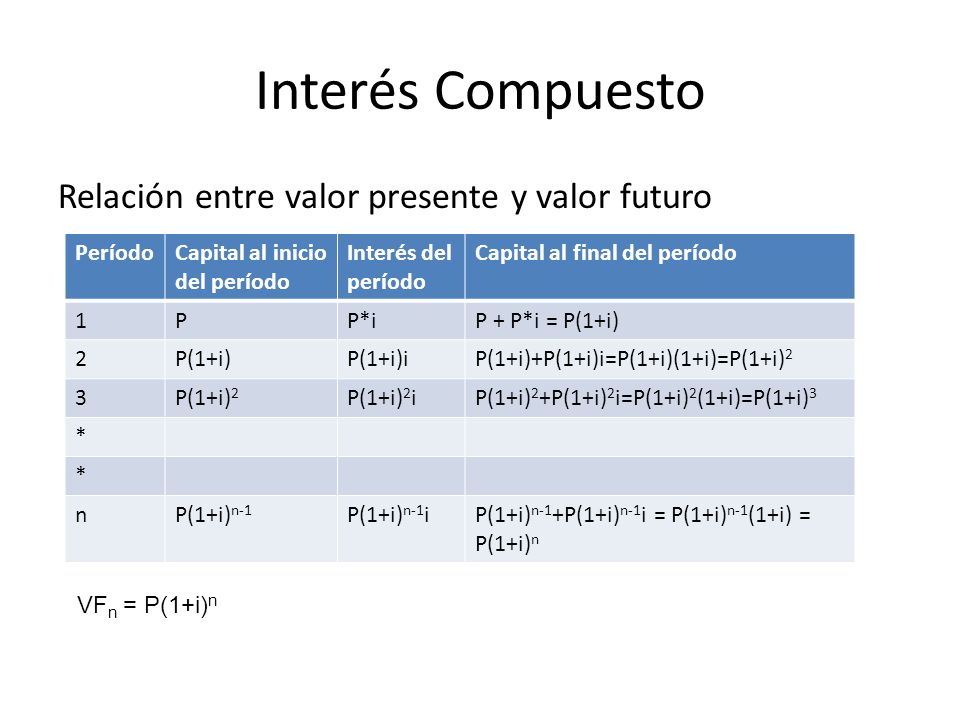 Interés Compuesto

Relación entre valor presente y valor futuro

| Período | Capital al inicio del período | Interés del período | Capital al final del período |
|---|---|---|---|
| 1 | P | P*i | P + P*i = P(1+i) |
| 2 | P(1+i) | P(1+i)i | $P(1+i)+P(1+i)i=P(1+i)(1+i)=P(1+i)^2$ |
| 3 | $P(1+i)^2$ | $P(1+i)^2i$ | $P(1+i)^2+P(1+i)^2i=P(1+i)^2(1+i)=P(1+i)^3$ |
| * | | | |
| * | | | |
| n | $P(1+i)^{n-1}$ | $P(1+i)^{n-1}i$ | $P(1+i)^{n-1}+P(1+i)^{n-1}i = P(1+i)^{n-1}(1+i) = P(1+i)^n$ |

$VF_n = P(1+i)^n$